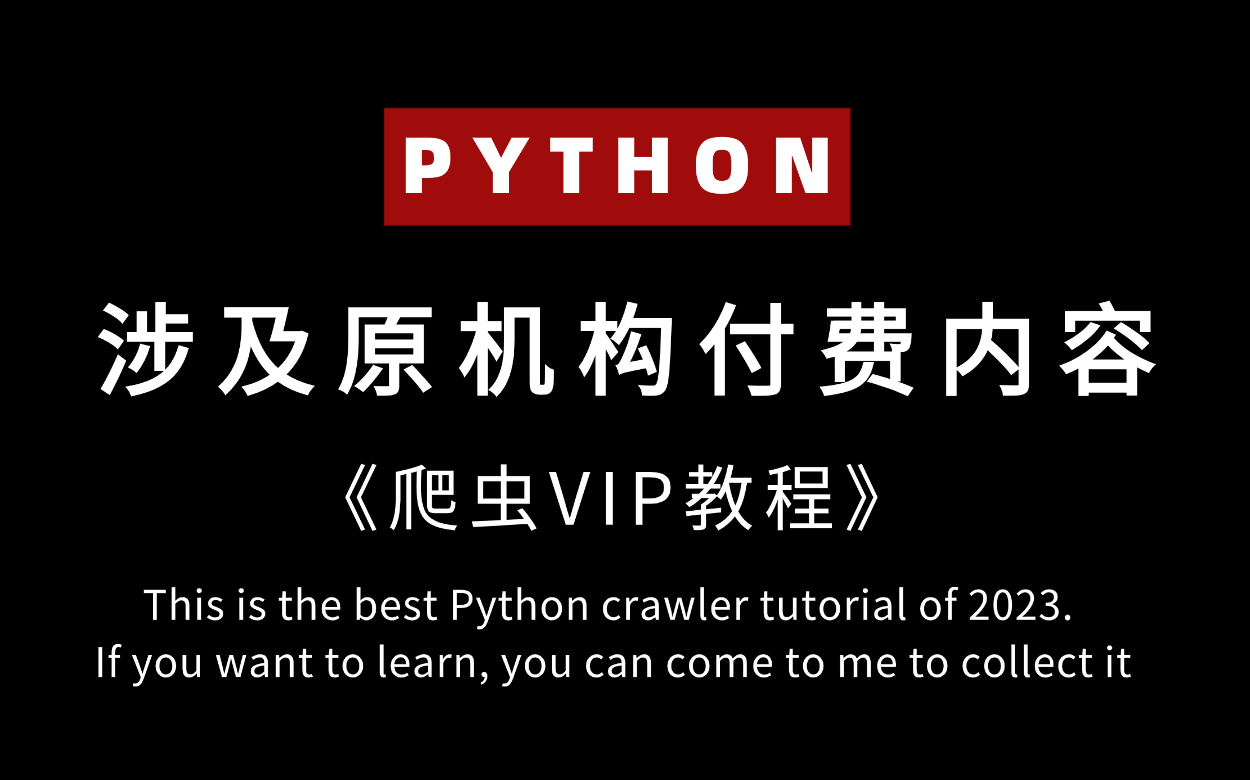 PYTHON

涉及原机构付费内容

《爬虫VIP教程》

This is the best Python crawler tutorial of 2023.
If you want to learn, you can come to me to collect it